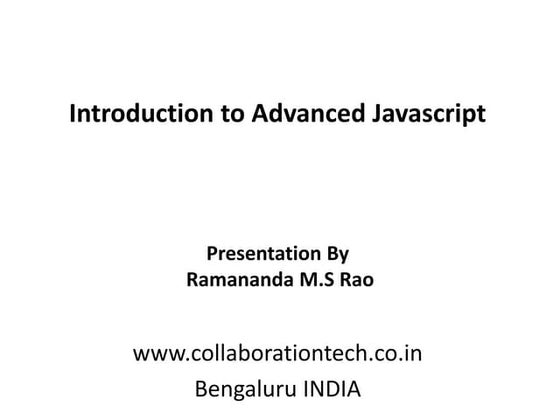 Introduction to Advanced Javascript

Presentation By
Ramananda M.S Rao

www.collaborationtech.co.in
Bengaluru INDIA